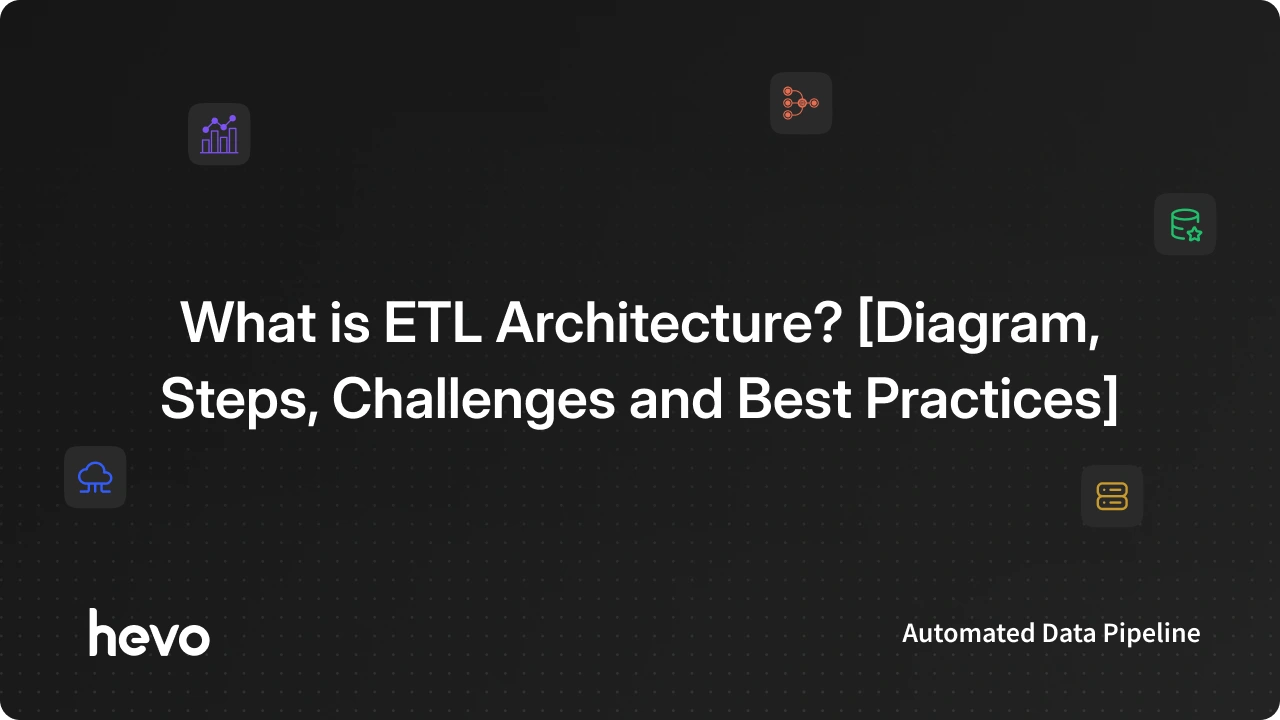 What is ETL Architecture? [Diagram, Steps, Challenges and Best Practices]

hevo

Automated Data Pipeline